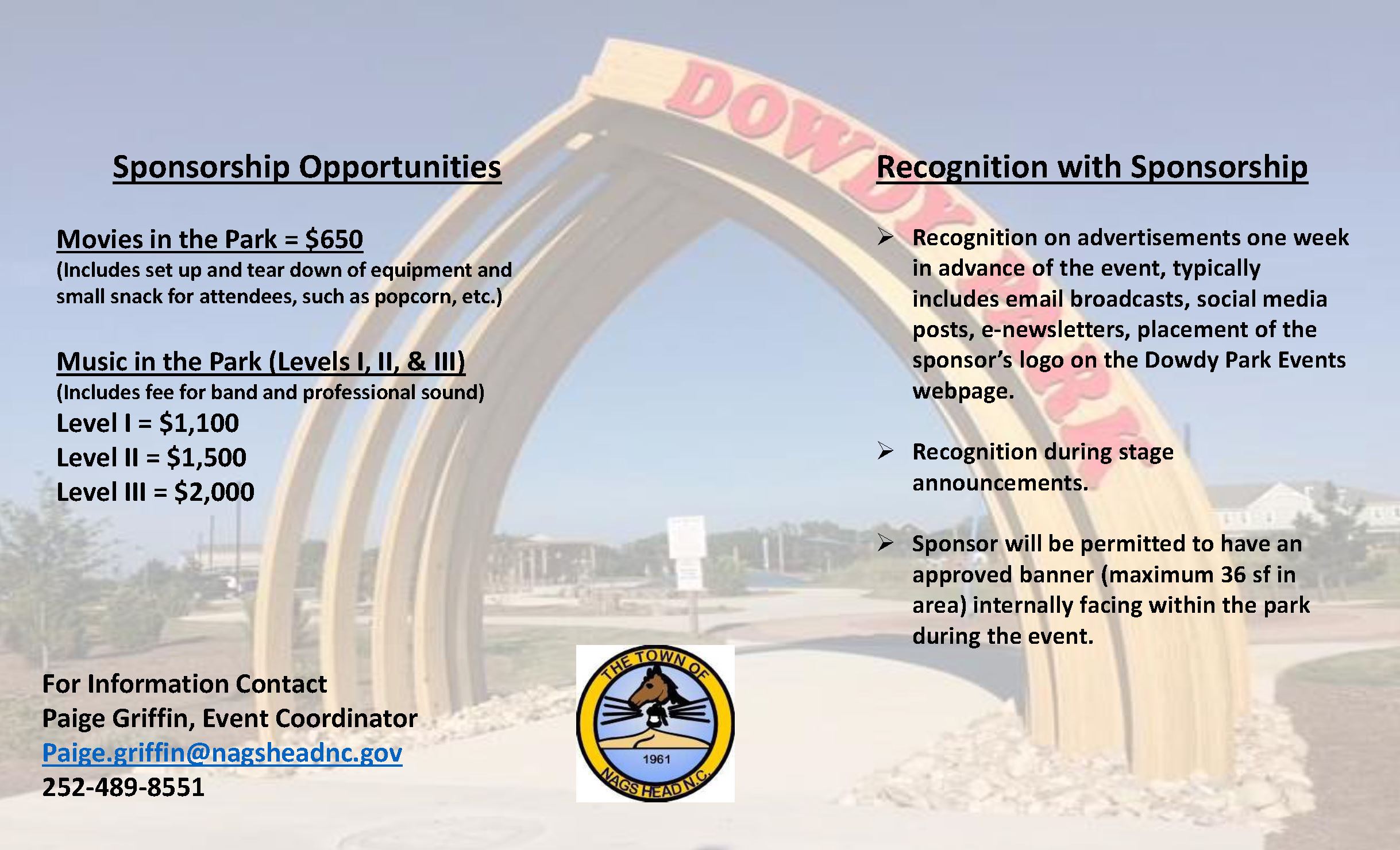 DOWDY PARK

Sponsorship Opportunities

Movies in the Park = $650
(Includes set up and tear down of equipment and small snack for attendees, such as popcorn, etc.)

Music in the Park (Levels I, II, & III)
(Includes fee for band and professional sound)
Level I = $1,100
Level II = $1,500
Level III = $2,000

For Information Contact
Paige Griffin, Event Coordinator
Paige.griffin@nagsheadnc.gov
252-489-8551

THE TOWN OF
1961
NAGS HEAD N.C.

Recognition with Sponsorship

➢ Recognition on advertisements one week in advance of the event, typically includes email broadcasts, social media posts, e-newsletters, placement of the sponsor's logo on the Dowdy Park Events webpage.

➢ Recognition during stage announcements.

➢ Sponsor will be permitted to have an approved banner (maximum 36 sf in area) internally facing within the park during the event.